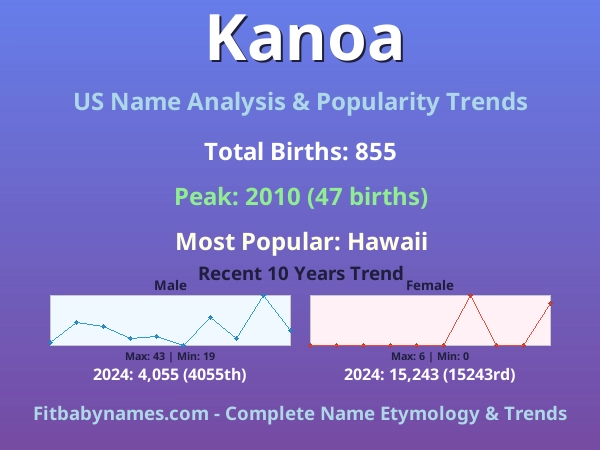 Kanoa

US Name Analysis & Popularity Trends

Total Births: 855

Peak: 2010 (47 births)

Most Popular: Hawaii

Recent 10 Years Trend

Male

Max: 43 | Min: 19

2024: 4,055 (4055th)

Female

Max: 6 | Min: 0

2024: 15,243 (15243rd)

Fitbabynames.com - Complete Name Etymology & Trends